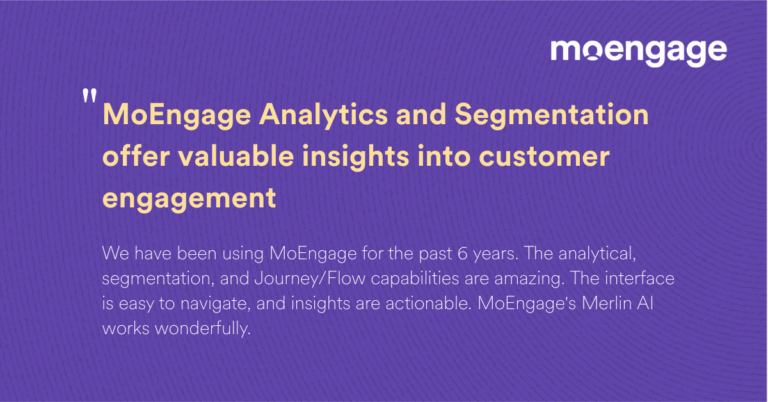 moengage

"MoEngage Analytics and Segmentation offer valuable insights into customer engagement

We have been using MoEngage for the past 6 years. The analytical, segmentation, and Journey/Flow capabilities are amazing. The interface is easy to navigate, and insights are actionable. MoEngage's Merlin AI works wonderfully.